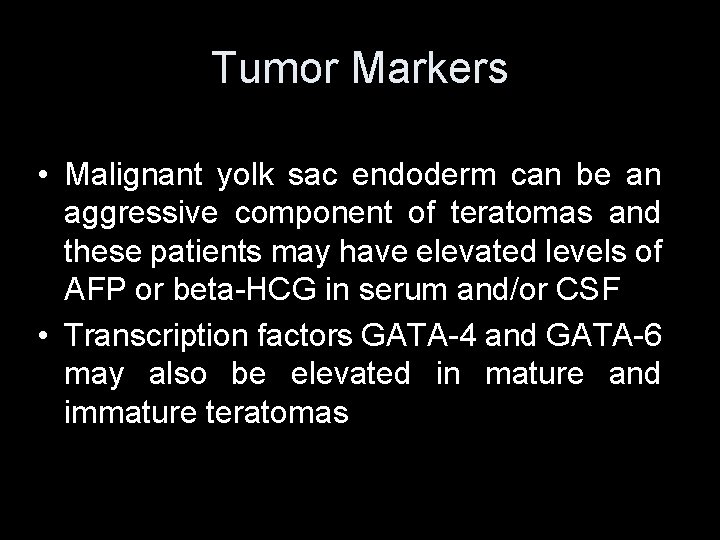 Tumor Markers

• Malignant yolk sac endoderm can be an aggressive component of teratomas and these patients may have elevated levels of AFP or beta-HCG in serum and/or CSF

• Transcription factors GATA-4 and GATA-6 may also be elevated in mature and immature teratomas